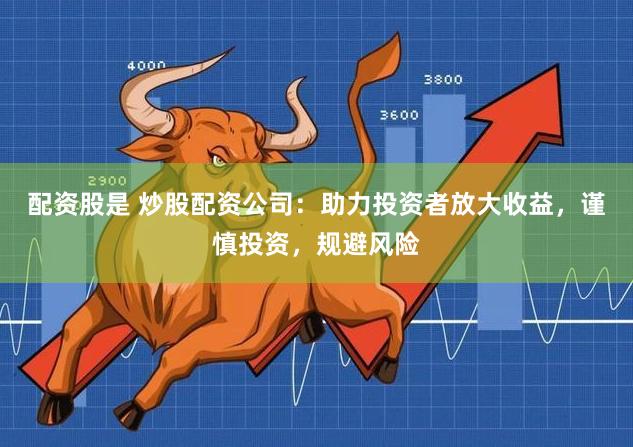 4000

3800

3600

2900

配资股是 炒股配资公司：助力投资者放大收益，谨慎投资，规避风险